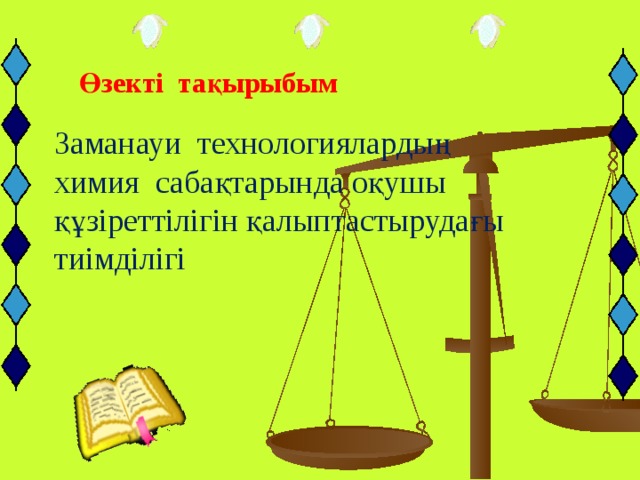 Өзекті тақырыбым

Заманауи технологиялардың химия сабақтарында оқушы құзіреттілігін қалыптастырудағы тиімділігі